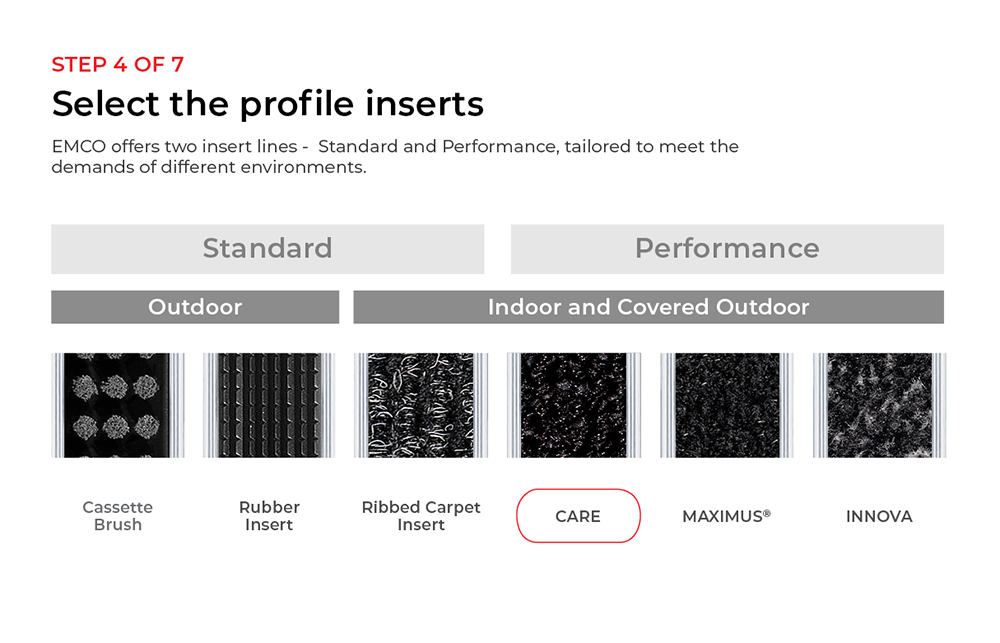 STEP 4 OF 7

Select the profile inserts

EMCO offers two insert lines - Standard and Performance, tailored to meet the demands of different environments.

Standard

Performance

Outdoor

Indoor and Covered Outdoor

Cassette Brush

Rubber Insert

Ribbed Carpet Insert

CARE

MAXIMUS®

INNOVA